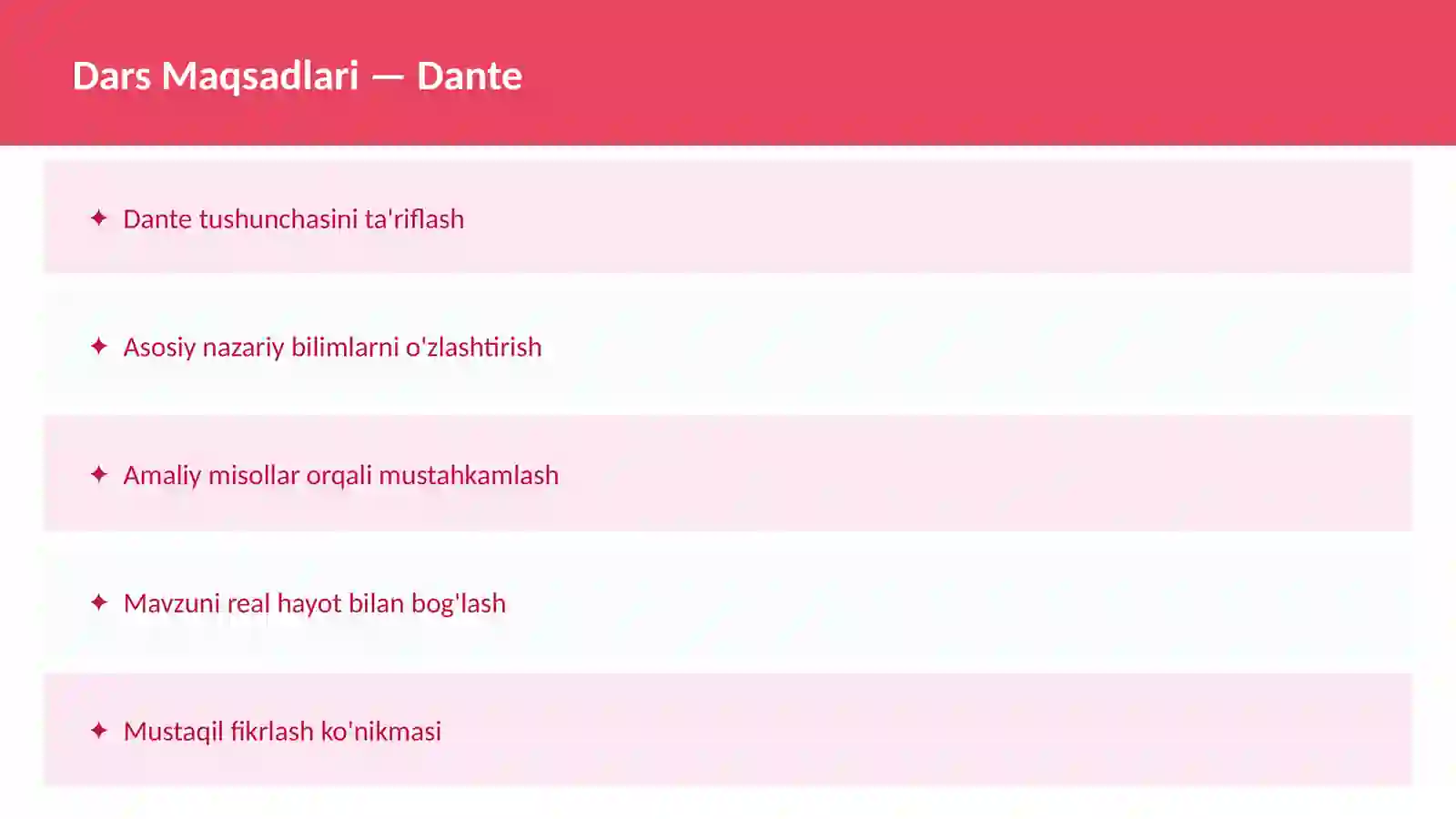 Dars Maqsadlari — Dante

✦ Dante tushunchasini ta'riflash

✦ Asosiy nazariy bilimlarni o'zlashtirish

✦ Amaliy misollar orqali mustahkamlash

✦ Mavzuni real hayot bilan bog'lash

✦ Mustaqil fikrlash ko'nikmasi